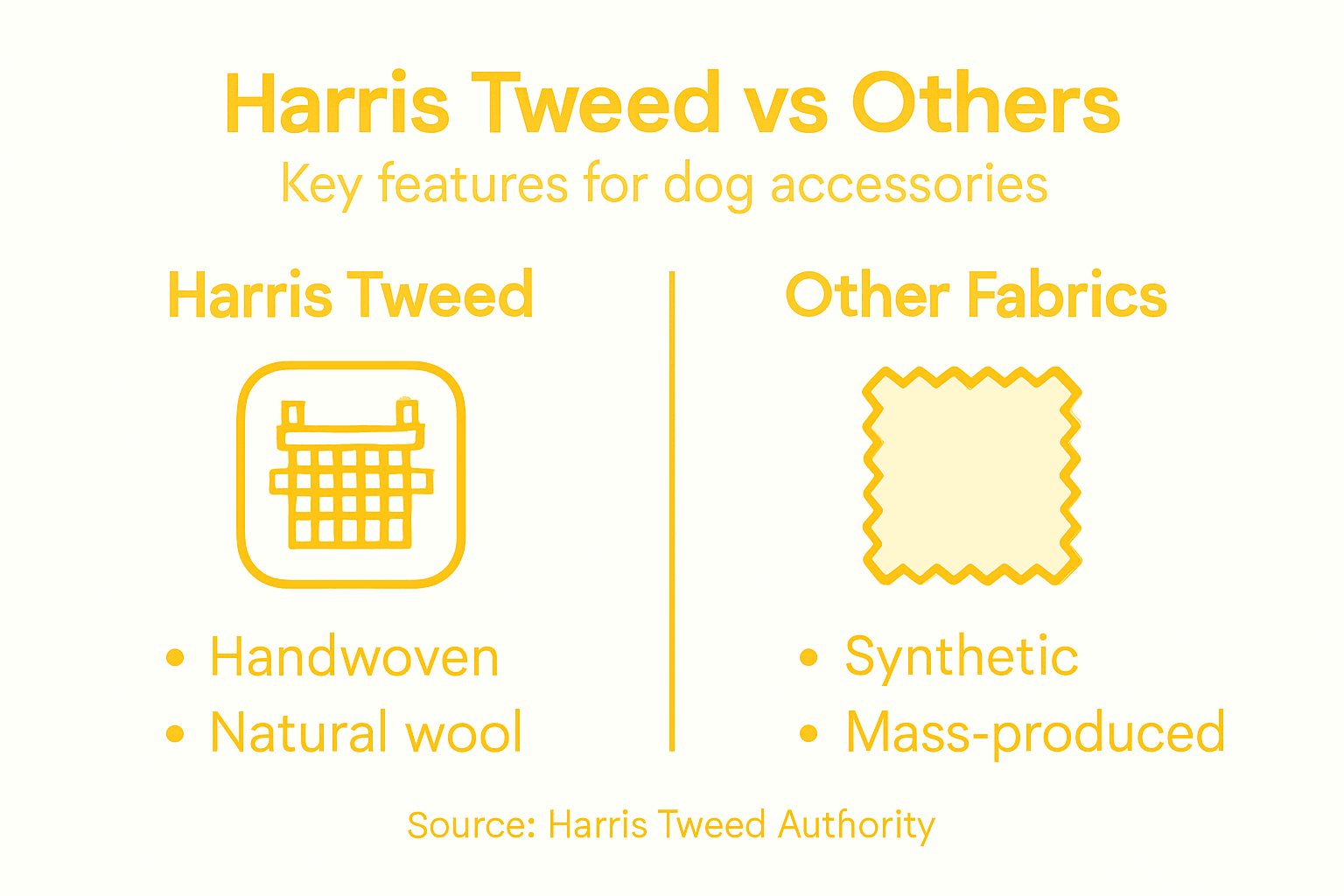 Harris Tweed vs Others

Key features for dog accessories

Harris Tweed

• Handwoven
• Natural wool

Other Fabrics

• Synthetic
• Mass-produced

Source: Harris Tweed Authority